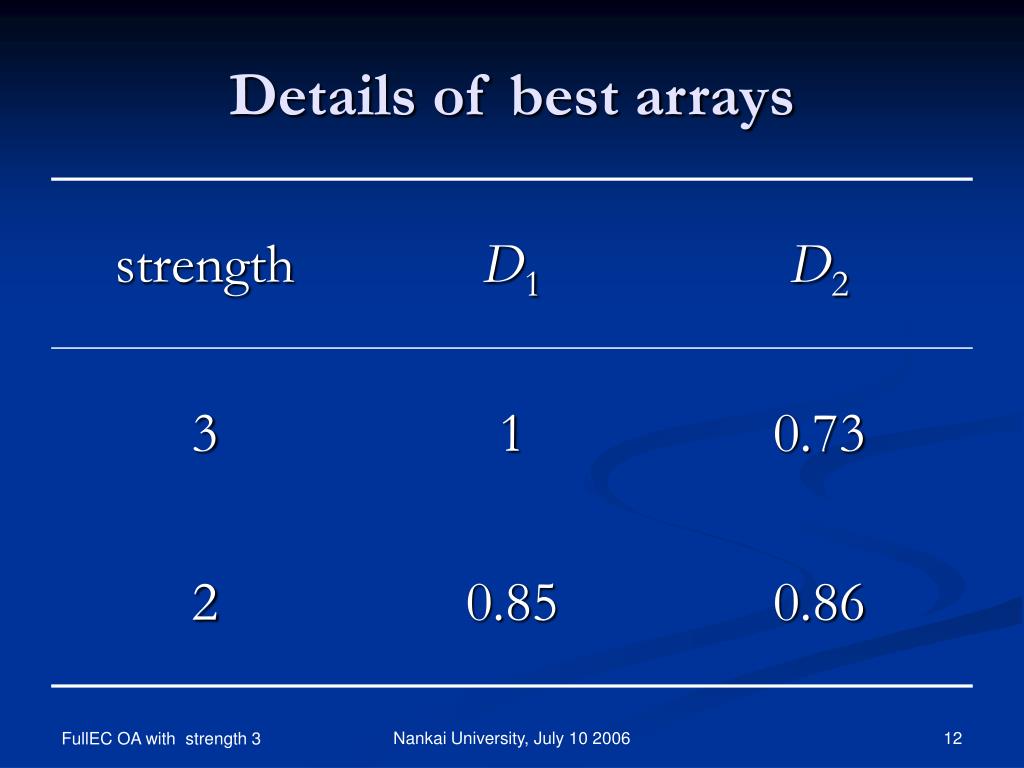 Details of best arrays

| strength | $D_1$ | $D_2$ |
|---|---|---|
| 3 | 1 | 0.73 |
| 2 | 0.85 | 0.86 |

FullEC OA with strength 3

Nankai University, July 10 2006

12